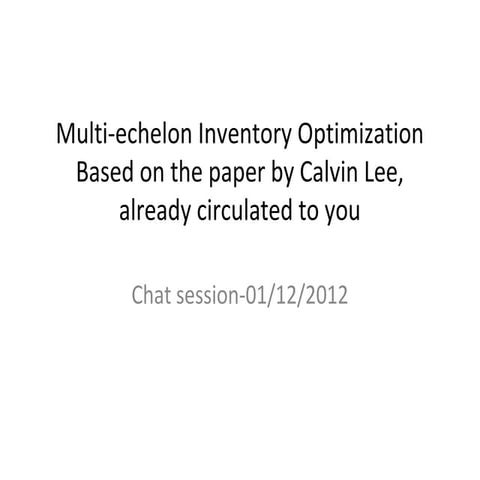 Multi-echelon Inventory Optimization
Based on the paper by Calvin Lee,
already circulated to you

Chat session-01/12/2012